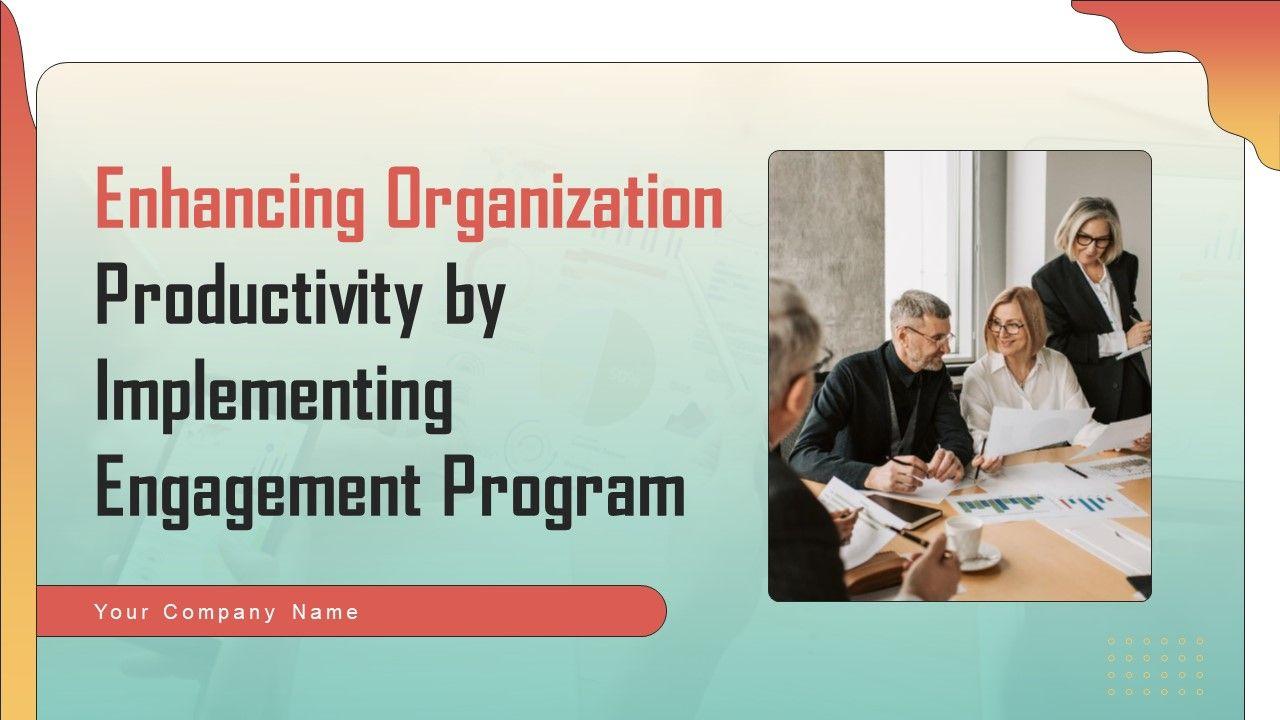 Enhancing Organization Productivity by Implementing Engagement Program

Your Company Name